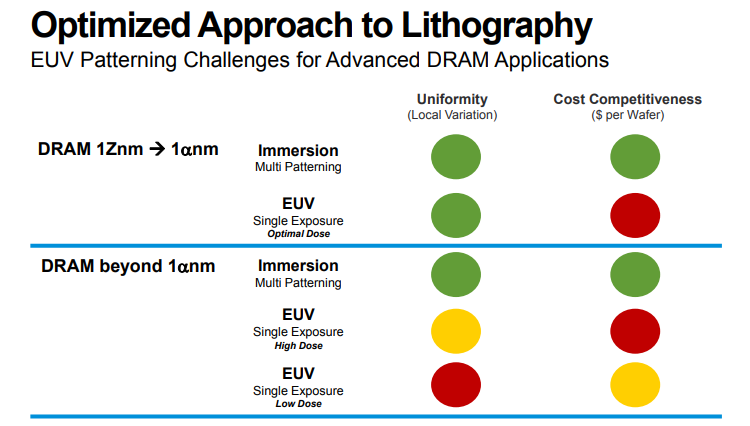 Optimized Approach to Lithography

EUV Patterning Challenges for Advanced DRAM Applications

Uniformity
(Local Variation)

Cost Competitiveness
($ per Wafer)

DRAM 1Znm → 1αnm

Immersion
Multi Patterning

EUV
Single Exposure
Optimal Dose

DRAM beyond 1αnm

Immersion
Multi Patterning

EUV
Single Exposure
High Dose

EUV
Single Exposure
Low Dose